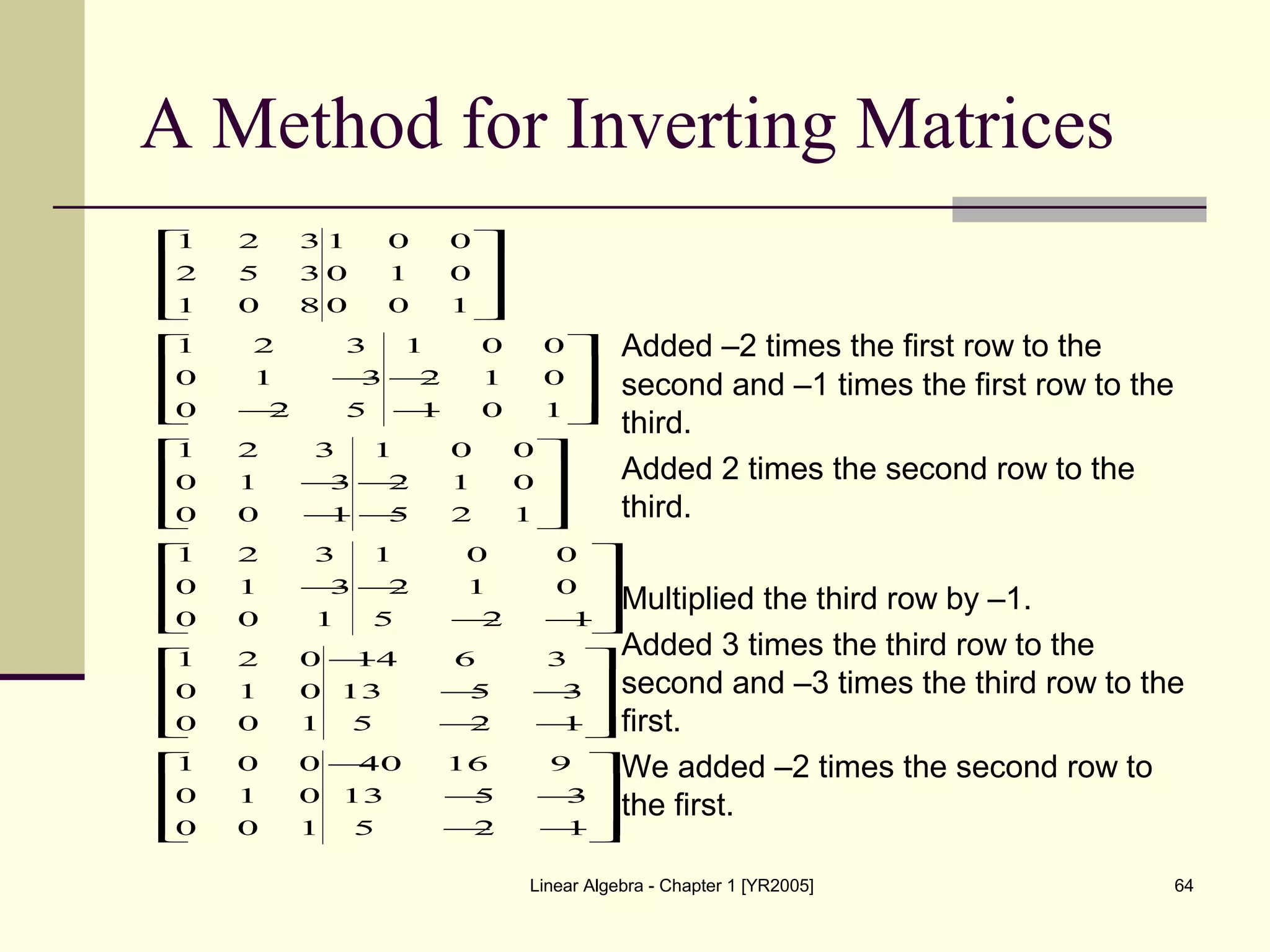 A Method for Inverting Matrices

$\left[\begin{array}{ccc|ccc} 1 & 2 & 3 & 1 & 0 & 0 \\ 2 & 5 & 3 & 0 & 1 & 0 \\ 1 & 0 & 8 & 0 & 0 & 1 \end{array}\right]$

$\left[\begin{array}{ccc|ccc} 1 & 2 & 3 & 1 & 0 & 0 \\ 0 & 1 & -3 & -2 & 1 & 0 \\ 0 & -2 & 5 & -1 & 0 & 1 \end{array}\right]$ Added –2 times the first row to the second and –1 times the first row to the third.

$\left[\begin{array}{ccc|ccc} 1 & 2 & 3 & 1 & 0 & 0 \\ 0 & 1 & -3 & -2 & 1 & 0 \\ 0 & 0 & -1 & -5 & 2 & 1 \end{array}\right]$ Added 2 times the second row to the third.

$\left[\begin{array}{ccc|ccc} 1 & 2 & 3 & 1 & 0 & 0 \\ 0 & 1 & -3 & -2 & 1 & 0 \\ 0 & 0 & 1 & 5 & -2 & -1 \end{array}\right]$ Multiplied the third row by –1.

$\left[\begin{array}{ccc|ccc} 1 & 2 & 0 & -14 & 6 & 3 \\ 0 & 1 & 0 & 13 & -5 & -3 \\ 0 & 0 & 1 & 5 & -2 & -1 \end{array}\right]$ Added 3 times the third row to the second and –3 times the third row to the first.

$\left[\begin{array}{ccc|ccc} 1 & 0 & 0 & -40 & 16 & 9 \\ 0 & 1 & 0 & 13 & -5 & -3 \\ 0 & 0 & 1 & 5 & -2 & -1 \end{array}\right]$ We added –2 times the second row to the first.

Linear Algebra - Chapter 1 [YR2005]

64